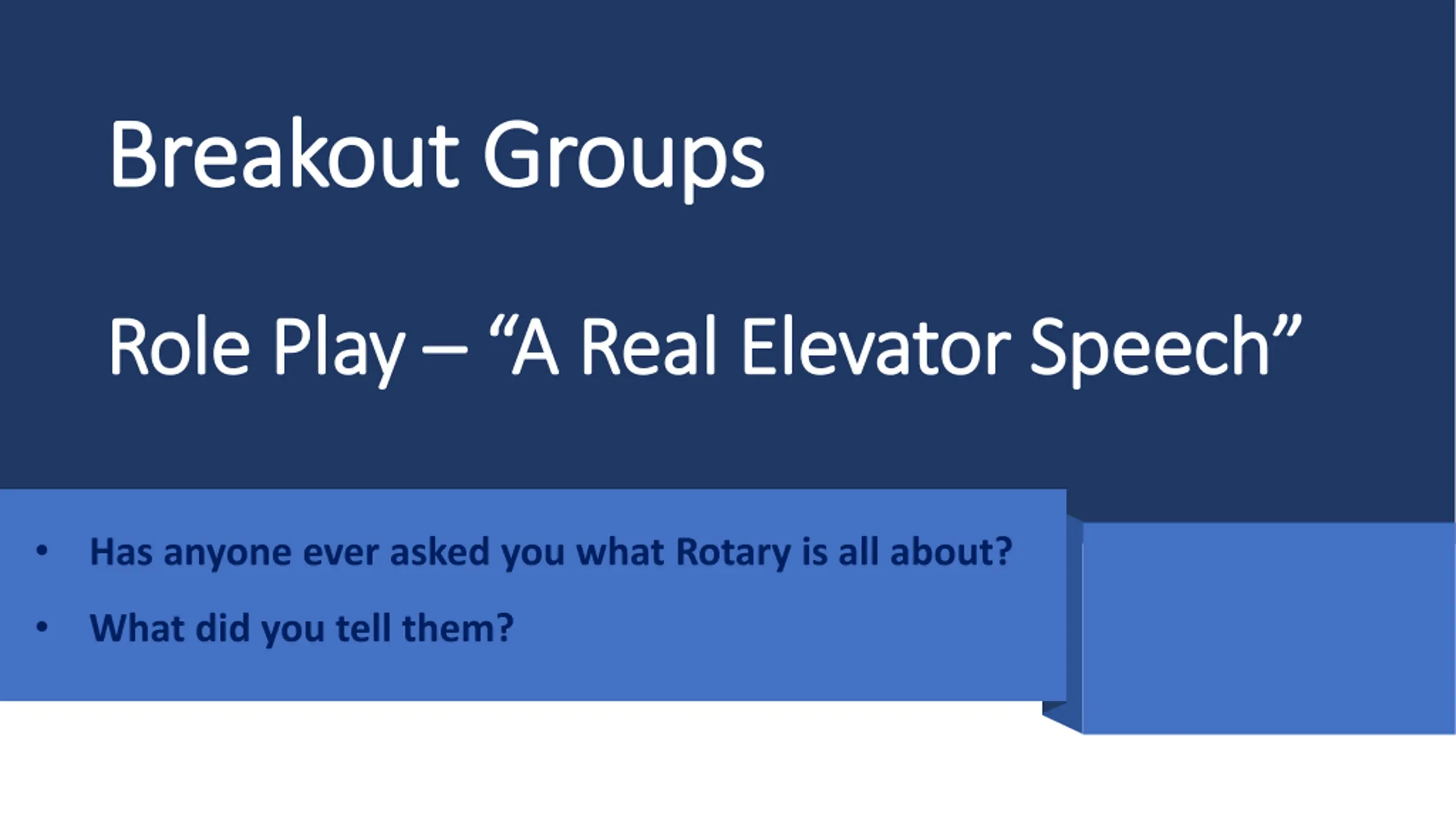 Breakout Groups

Role Play – “A Real Elevator Speech”

• Has anyone ever asked you what Rotary is all about?
• What did you tell them?